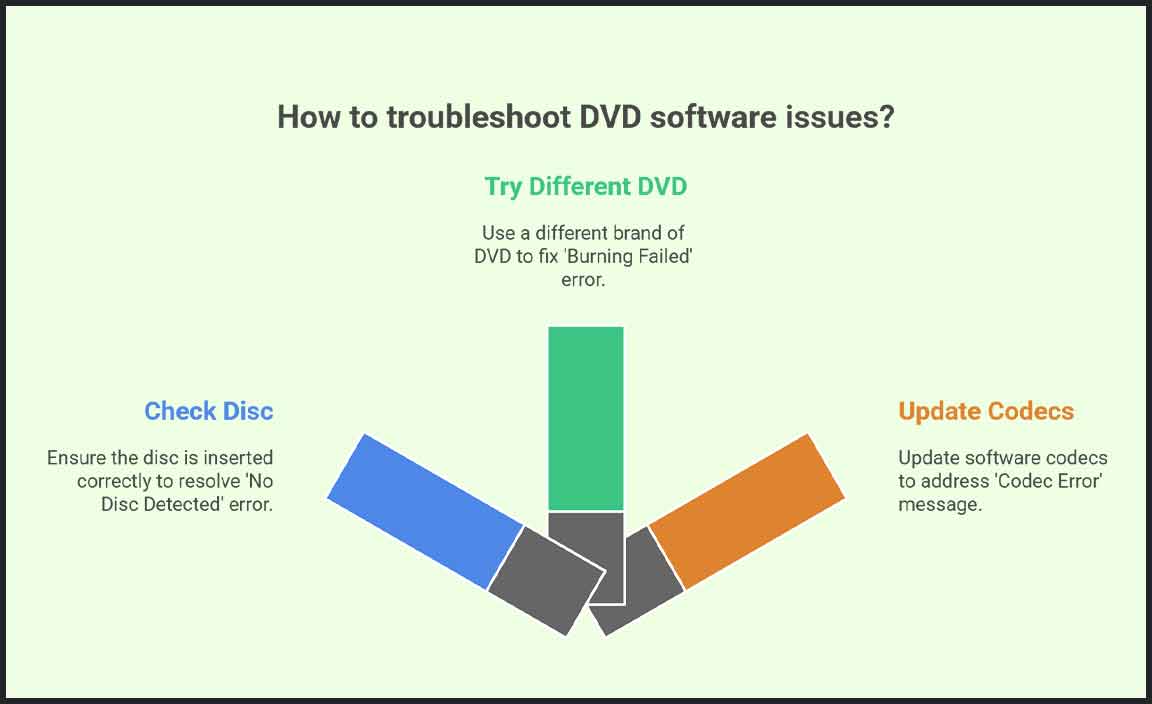 How to troubleshoot DVD software issues?

Try Different DVD

Use a different brand of DVD to fix 'Burning Failed' error.

Check Disc

Ensure the disc is inserted correctly to resolve 'No Disc Detected' error.

Update Codecs

Update software codecs to address 'Codec Error' message.